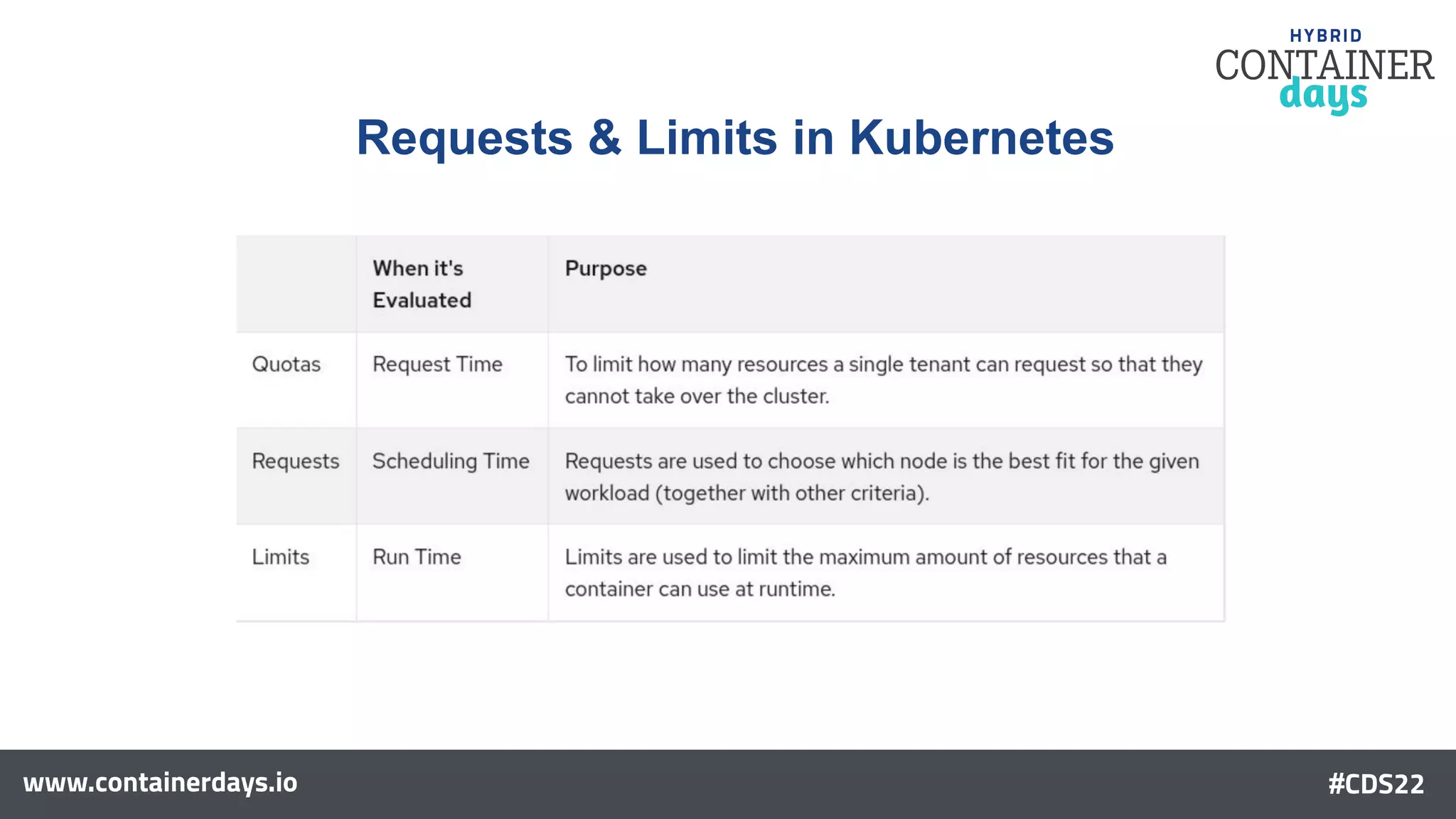 HYBRID
CONTAINER
days

Requests & Limits in Kubernetes

| | When it's Evaluated | Purpose |
|---|---|---|
| Quotas | Request Time | To limit how many resources a single tenant can request so that they cannot take over the cluster. |
| Requests | Scheduling Time | Requests are used to choose which node is the best fit for the given workload (together with other criteria). |
| Limits | Run Time | Limits are used to limit the maximum amount of resources that a container can use at runtime. |

www.containerdays.io
#CDS22